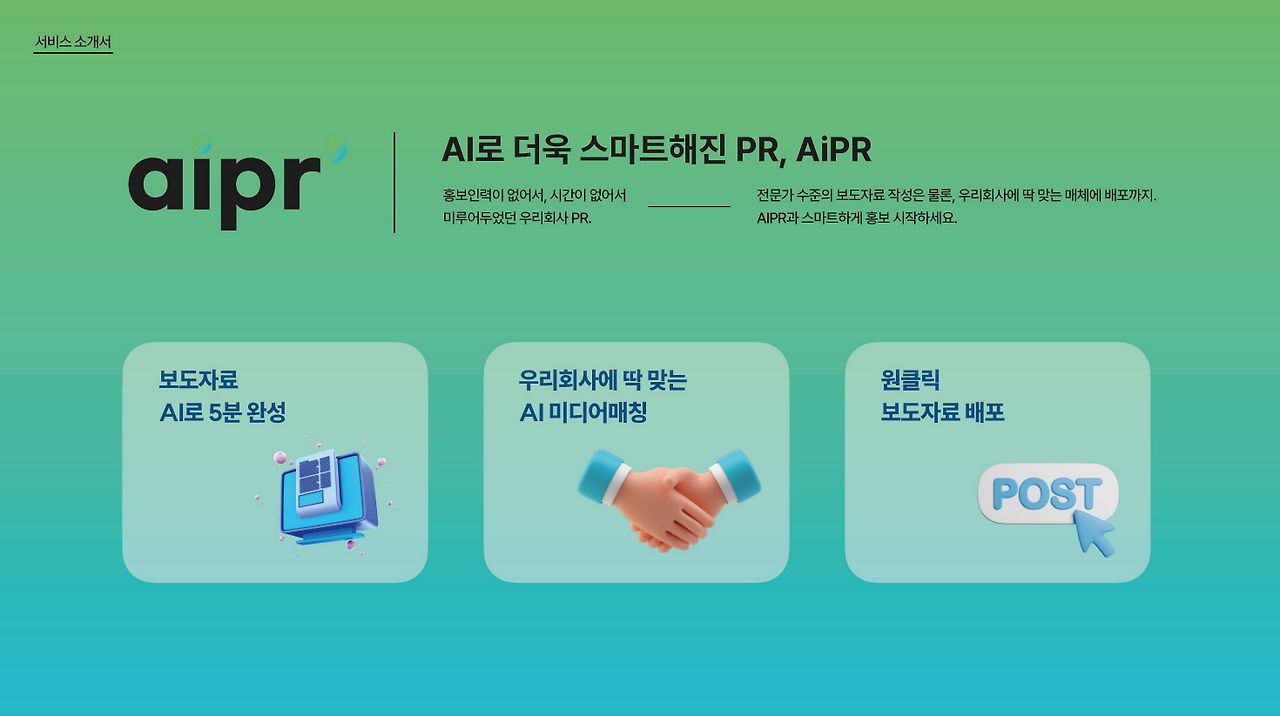 서비스 소개서

aipr

AI로 더욱 스마트해진 PR, AiPR

홍보인력이 없어서, 시간이 없어서 미루어두었던 우리회사 PR.

전문가 수준의 보도자료 작성은 물론, 우리회사에 딱 맞는 매체에 배포까지. AIPR과 스마트하게 홍보 시작하세요.

보도자료 AI로 5분 완성

우리회사에 딱 맞는 AI 미디어매칭

원클릭 보도자료 배포

POST